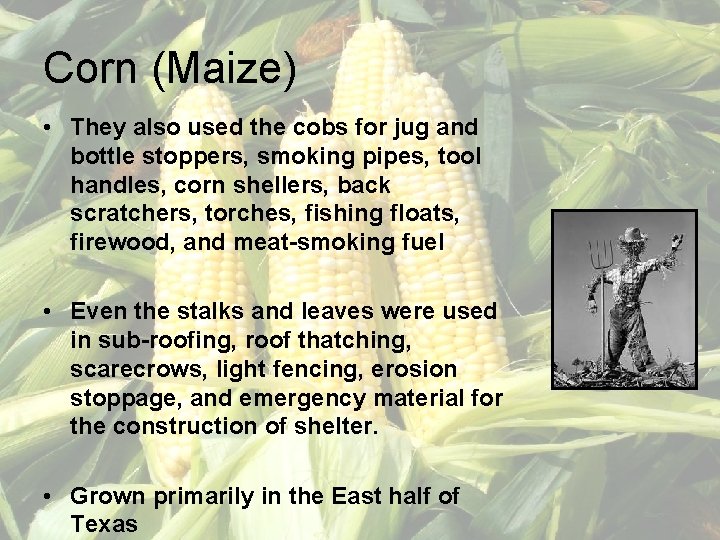 Corn (Maize)

• They also used the cobs for jug and bottle stoppers, smoking pipes, tool handles, corn shellers, back scratchers, torches, fishing floats, firewood, and meat-smoking fuel

• Even the stalks and leaves were used in sub-roofing, roof thatching, scarecrows, light fencing, erosion stoppage, and emergency material for the construction of shelter.

• Grown primarily in the East half of Texas